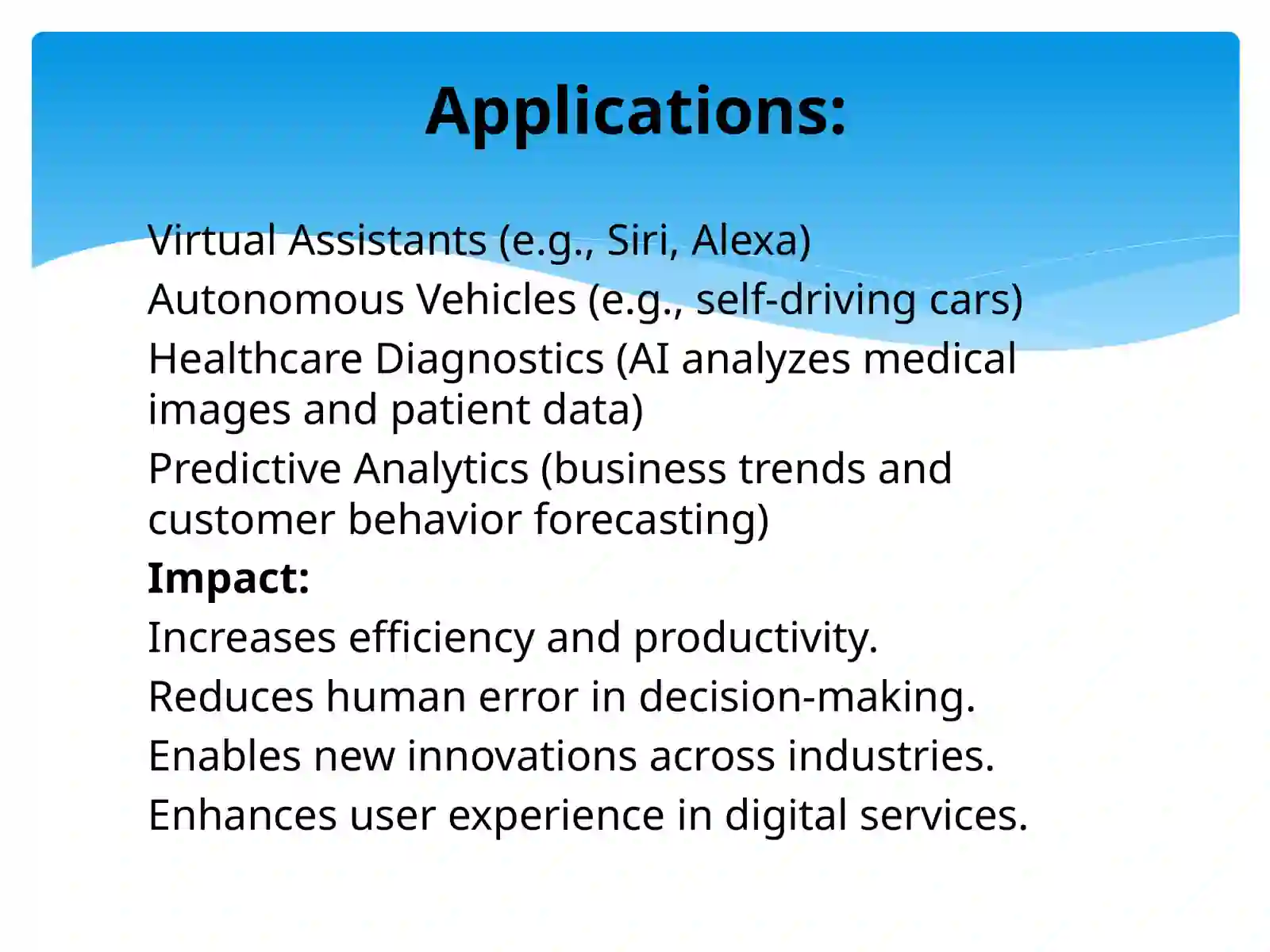 Applications:

Virtual Assistants (e.g., Siri, Alexa)

Autonomous Vehicles (e.g., self-driving cars)

Healthcare Diagnostics (AI analyzes medical images and patient data)

Predictive Analytics (business trends and customer behavior forecasting)

Impact:

Increases efficiency and productivity.

Reduces human error in decision-making.

Enables new innovations across industries.

Enhances user experience in digital services.